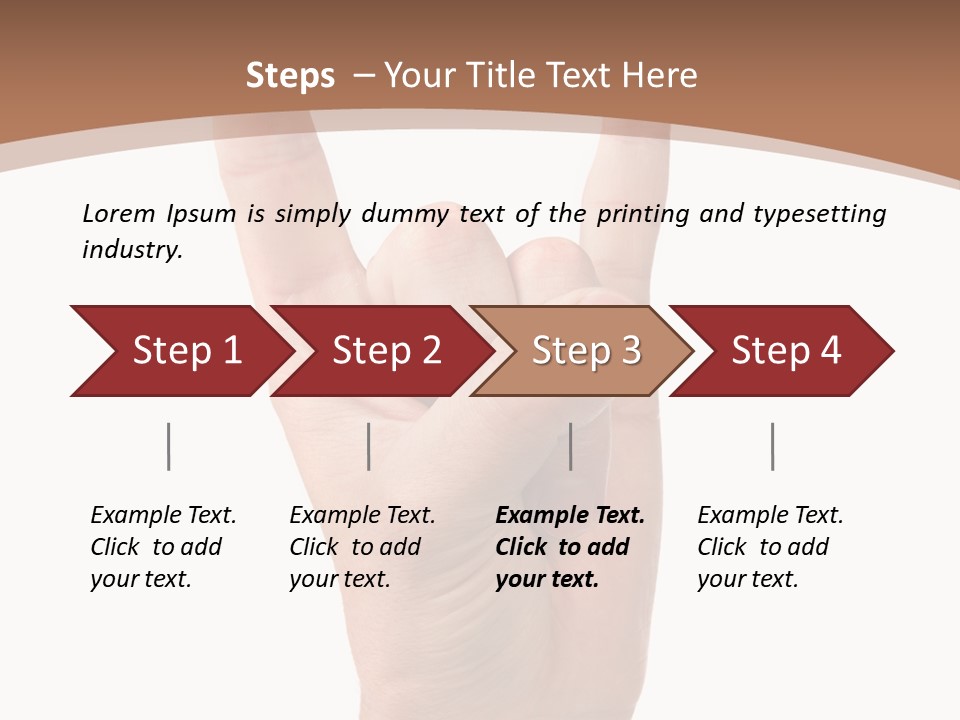 Steps – Your Title Text Here

Lorem Ipsum is simply dummy text of the printing and typesetting industry.

Step 1

Step 2

Step 3

Step 4

Example Text. Click to add your text.

Example Text. Click to add your text.

Example Text. Click to add your text.

Example Text. Click to add your text.